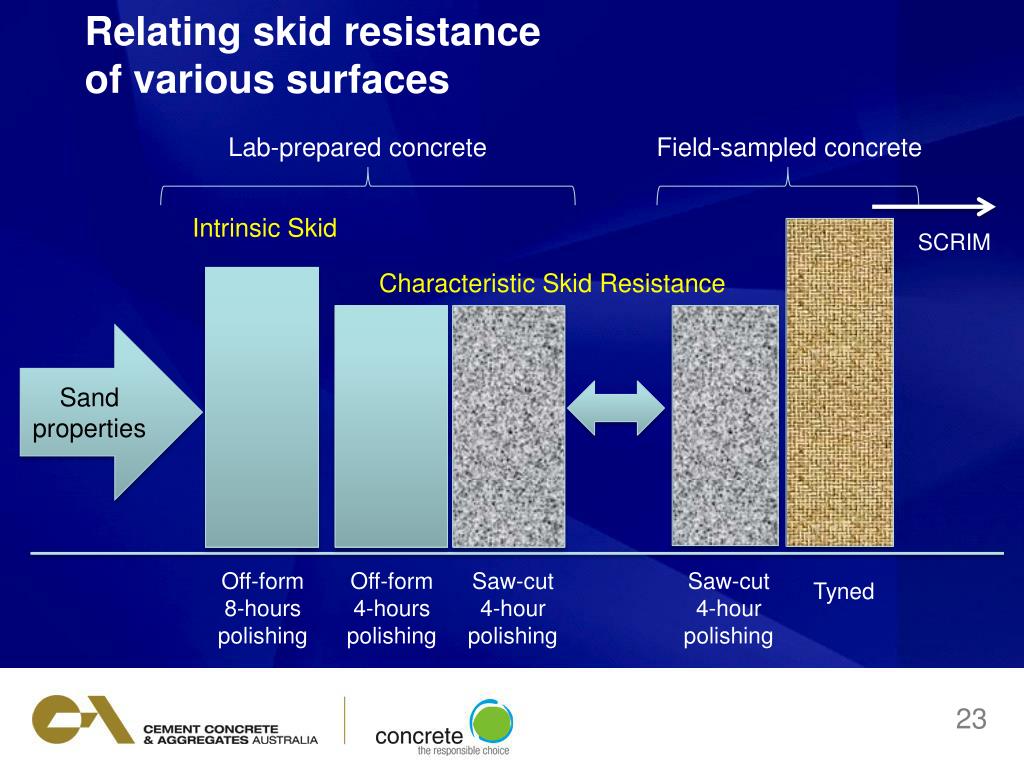 Relating skid resistance of various surfaces

Lab-prepared concrete

Field-sampled concrete

Intrinsic Skid

SCRIM

Characteristic Skid Resistance

Sand properties

Off-form 8-hours polishing

Off-form 4-hours polishing

Saw-cut 4-hour polishing

Saw-cut 4-hour polishing

Tyned

CEMENT CONCRETE & AGGREGATES AUSTRALIA

concrete the responsible choice

23